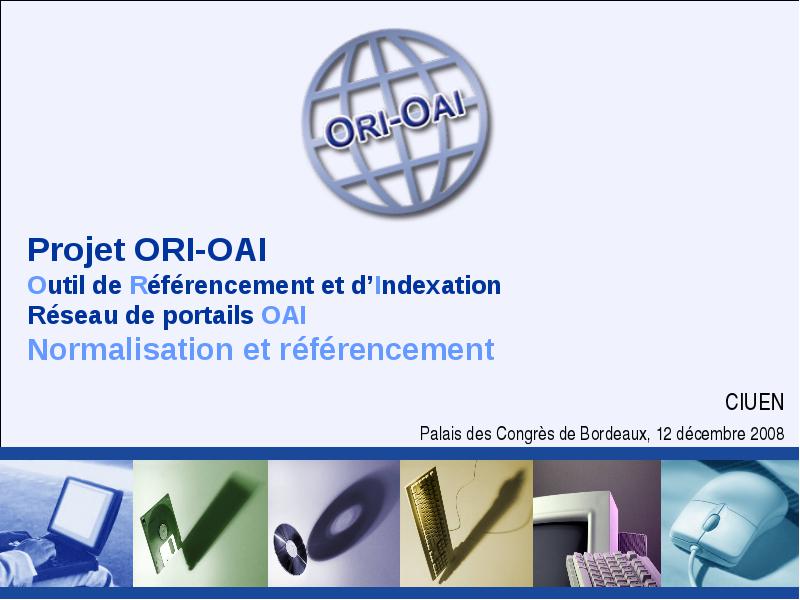 ORI-OAI

Projet ORI-OAI
Outil de Référencement et d'Indexation
Réseau de portails OAI
Normalisation et référencement

CIUEN
Palais des Congrès de Bordeaux, 12 décembre 2008